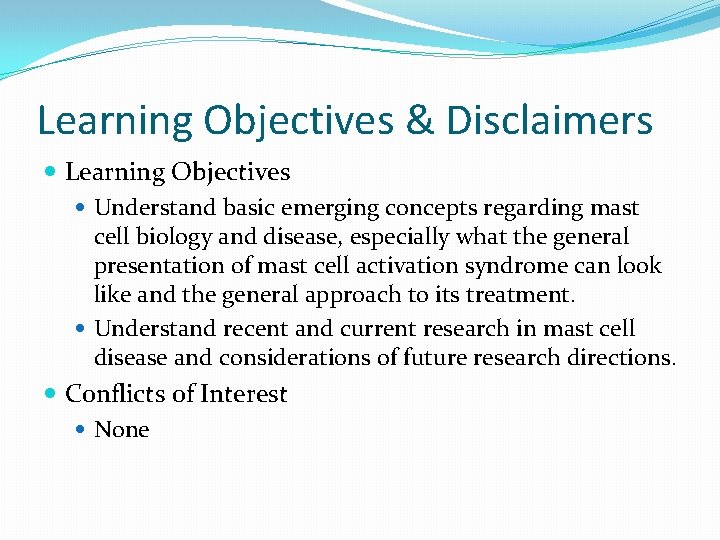 Learning Objectives & Disclaimers

- Learning Objectives
  - Understand basic emerging concepts regarding mast cell biology and disease, especially what the general presentation of mast cell activation syndrome can look like and the general approach to its treatment.
  - Understand recent and current research in mast cell disease and considerations of future research directions.
- Conflicts of Interest
  - None